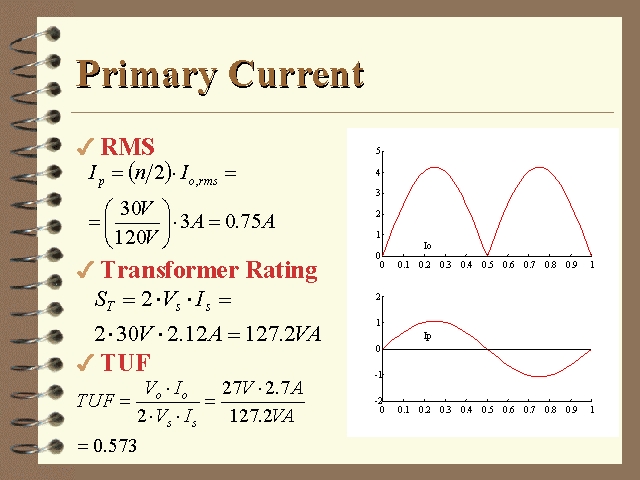 Primary Current

✓ RMS

$I_p = (n/2) \cdot I_{o,rms} =$

$= \left(\frac{30V}{120V}\right) \cdot 3A = 0.75A$

✓ Transformer Rating

$S_T = 2 \cdot V_s \cdot I_s =$

$2 \cdot 30V \cdot 2.12A = 127.2VA$

✓ TUF

$TUF = \frac{V_o \cdot I_o}{2 \cdot V_s \cdot I_s} = \frac{27V \cdot 2.7A}{127.2VA}$

$= 0.573$

5
4
3
2
1
0
Io
0 0.1 0.2 0.3 0.4 0.5 0.6 0.7 0.8 0.9 1

2
1
0
-1
-2
Ip
0 0.1 0.2 0.3 0.4 0.5 0.6 0.7 0.8 0.9 1